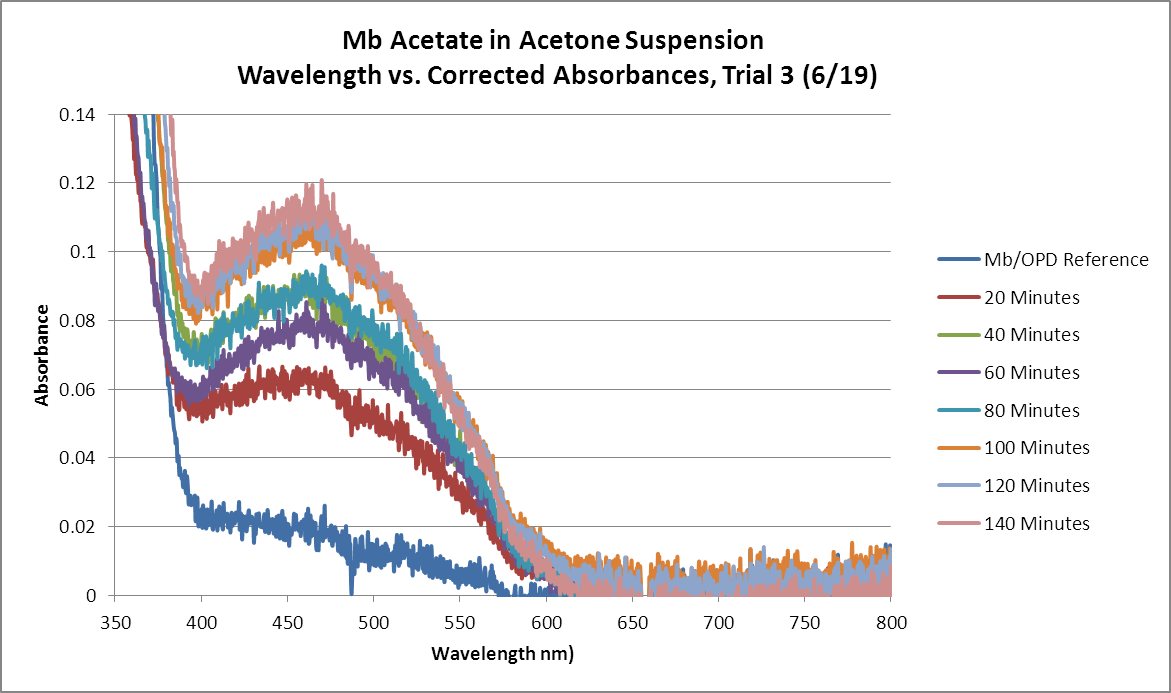 Mb Acetate in Acetone Suspension
Wavelength vs. Corrected Absorbances, Trial 3 (6/19)

Absorbance

0.14
0.12
0.1
0.08
0.06
0.04
0.02
0

350 400 450 500 550 600 650 700 750 800

Wavelength nm)

Mb/OPD Reference
20 Minutes
40 Minutes
60 Minutes
80 Minutes
100 Minutes
120 Minutes
140 Minutes